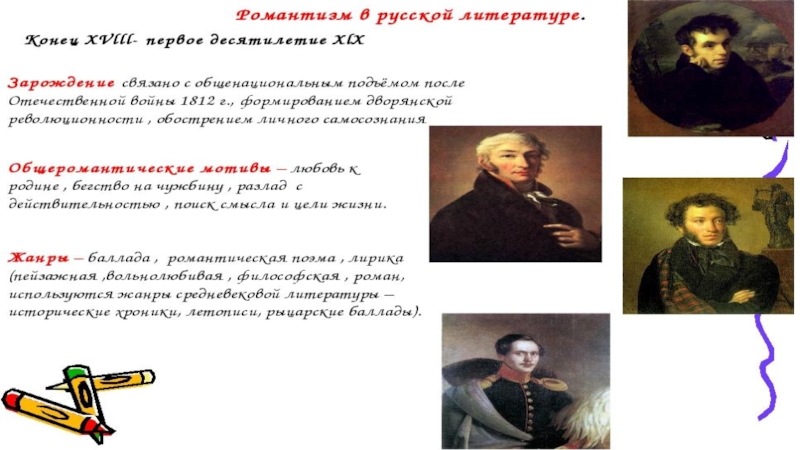 Романтизм в русской литературе.

Конец XVIII- первое десятилетие XIX

Зарождение связано с общенациональным подъёмом после Отечественной войны 1812 г., формированием дворянской революционности , обострением личного самосознания.

Общеромантические мотивы – любовь к родине , бегство на чужбину , разлад с действительностью , поиск смысла и цели жизни.

Жанры – баллада , романтическая поэма , лирика (пейзажная ,вольнолюбивая , философская , роман, используются жанры средневековой литературы – исторические хроники, летописи, рыцарские баллады).